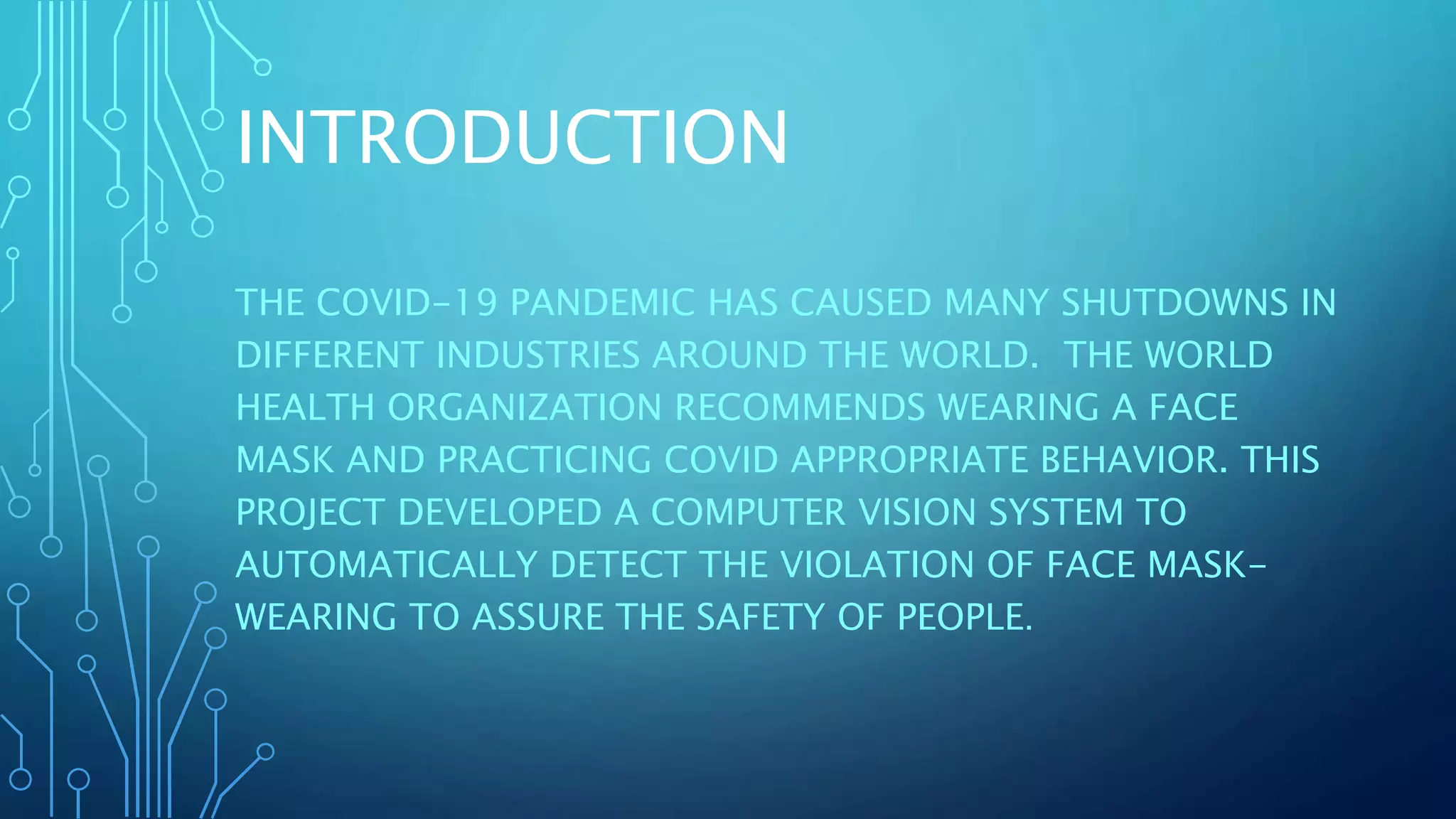 INTRODUCTION

THE COVID-19 PANDEMIC HAS CAUSED MANY SHUTDOWNS IN DIFFERENT INDUSTRIES AROUND THE WORLD.  THE WORLD HEALTH ORGANIZATION RECOMMENDS WEARING A FACE MASK AND PRACTICING COVID APPROPRIATE BEHAVIOR. THIS PROJECT DEVELOPED A COMPUTER VISION SYSTEM TO AUTOMATICALLY DETECT THE VIOLATION OF FACE MASK-WEARING TO ASSURE THE SAFETY OF PEOPLE.